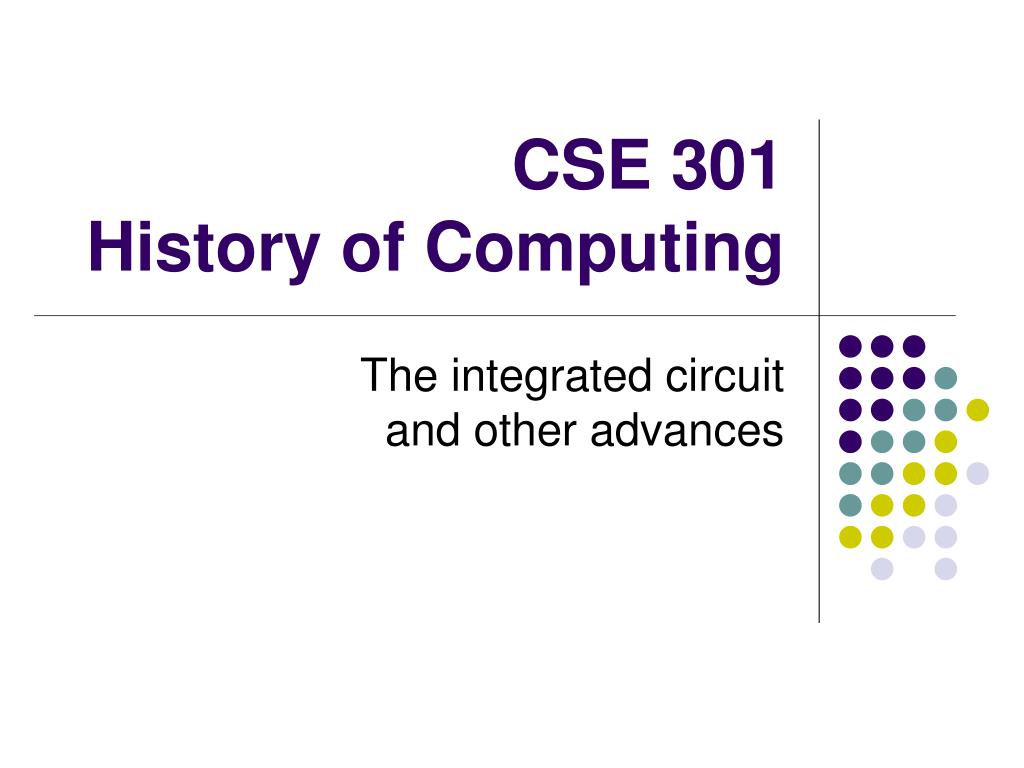 CSE 301
History of Computing

The integrated circuit
and other advances